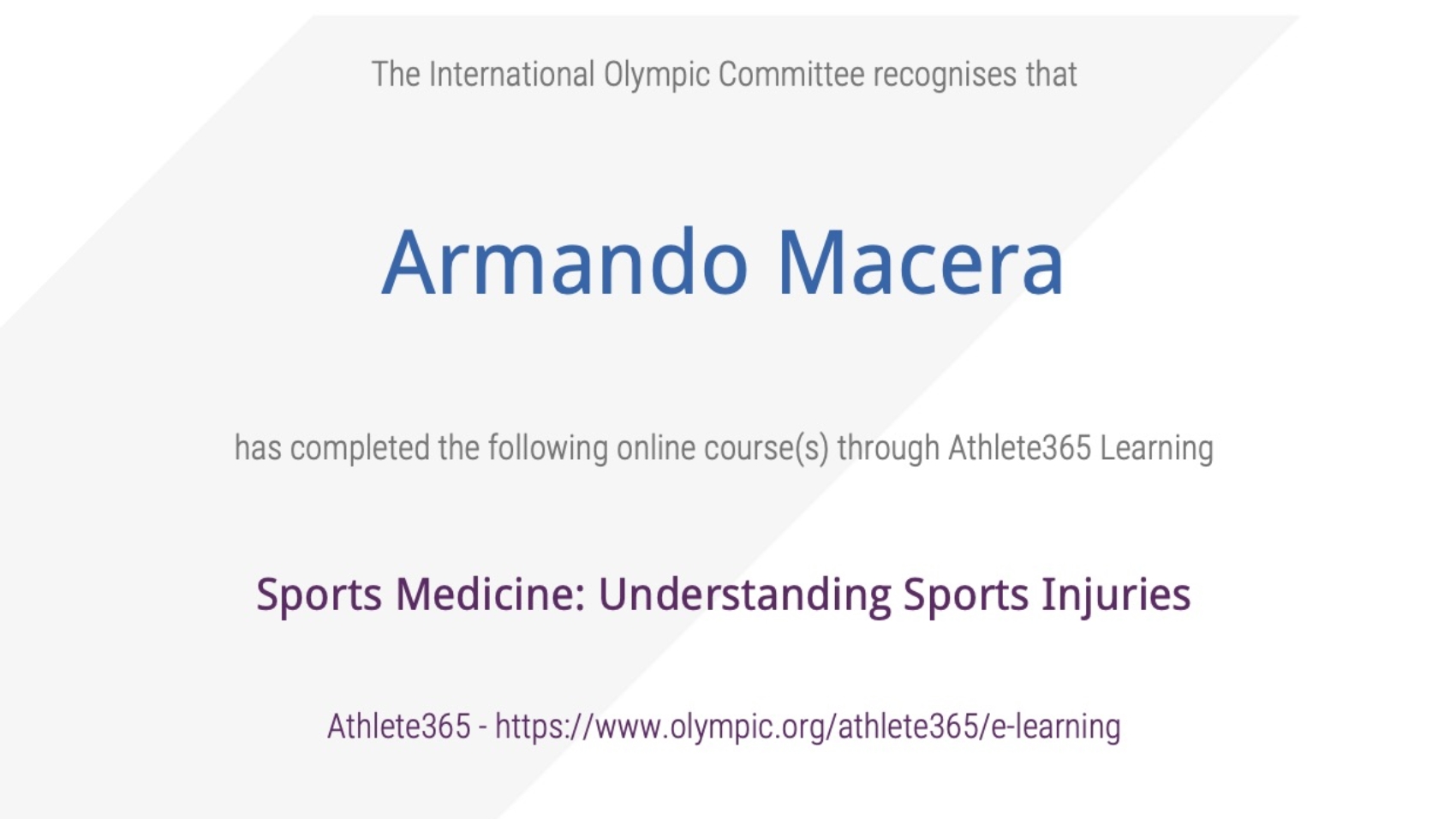 The International Olympic Committee recognises that

Armando Macera

has completed the following online course(s) through Athlete365 Learning

Sports Medicine: Understanding Sports Injuries

Athlete365 - https://www.olympic.org/athlete365/e-learning